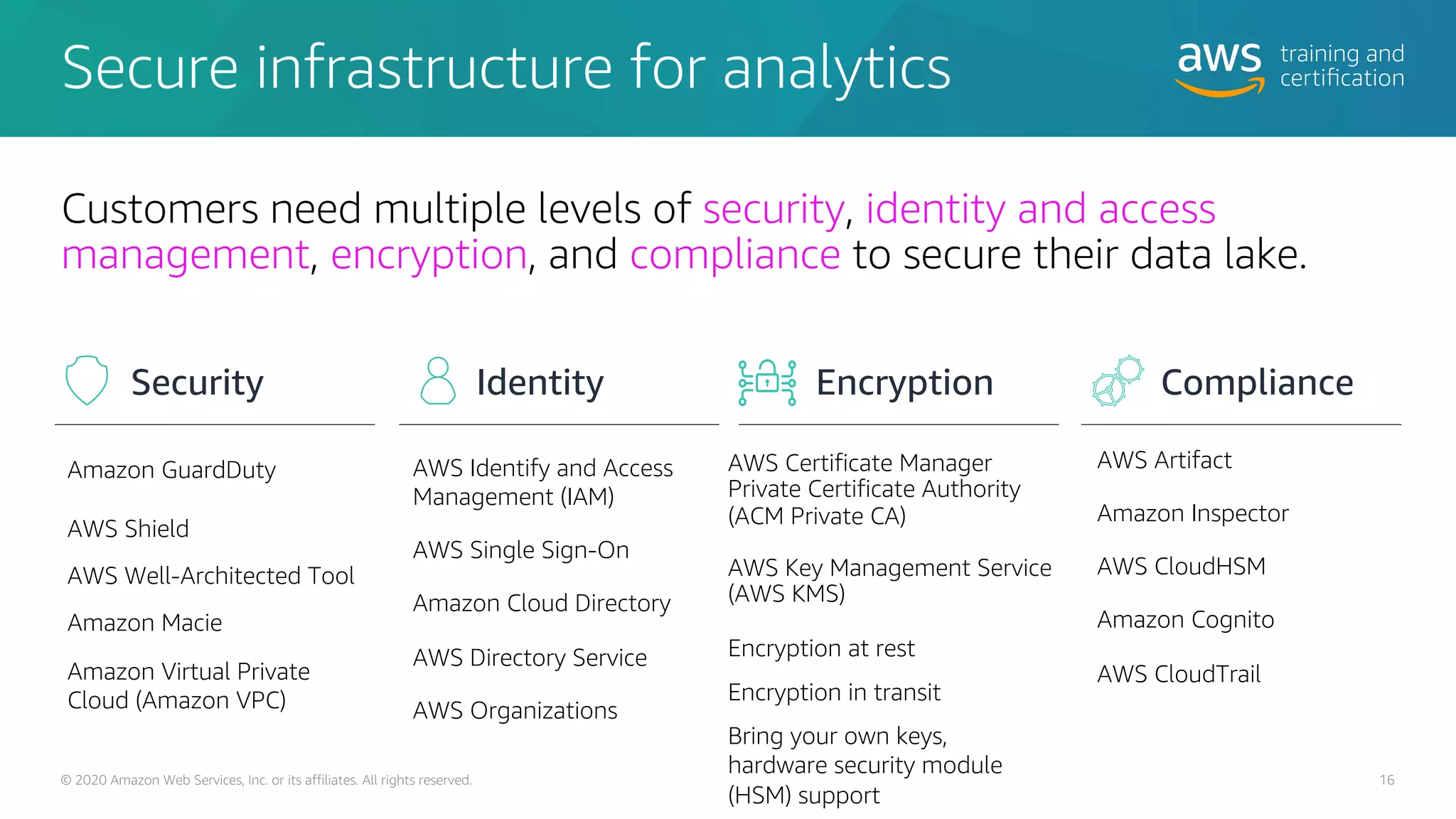 Secure infrastructure for analytics

aws training and certification

Customers need multiple levels of security, identity and access management, encryption, and compliance to secure their data lake.

Security

Amazon GuardDuty

AWS Shield

AWS Well-Architected Tool

Amazon Macie

Amazon Virtual Private Cloud (Amazon VPC)

Identity

AWS Identify and Access Management (IAM)

AWS Single Sign-On

Amazon Cloud Directory

AWS Directory Service

AWS Organizations

Encryption

AWS Certificate Manager Private Certificate Authority (ACM Private CA)

AWS Key Management Service (AWS KMS)

Encryption at rest

Encryption in transit

Bring your own keys, hardware security module (HSM) support

Compliance

AWS Artifact

Amazon Inspector

AWS CloudHSM

Amazon Cognito

AWS CloudTrail

© 2020 Amazon Web Services, Inc. or its affiliates. All rights reserved.

16